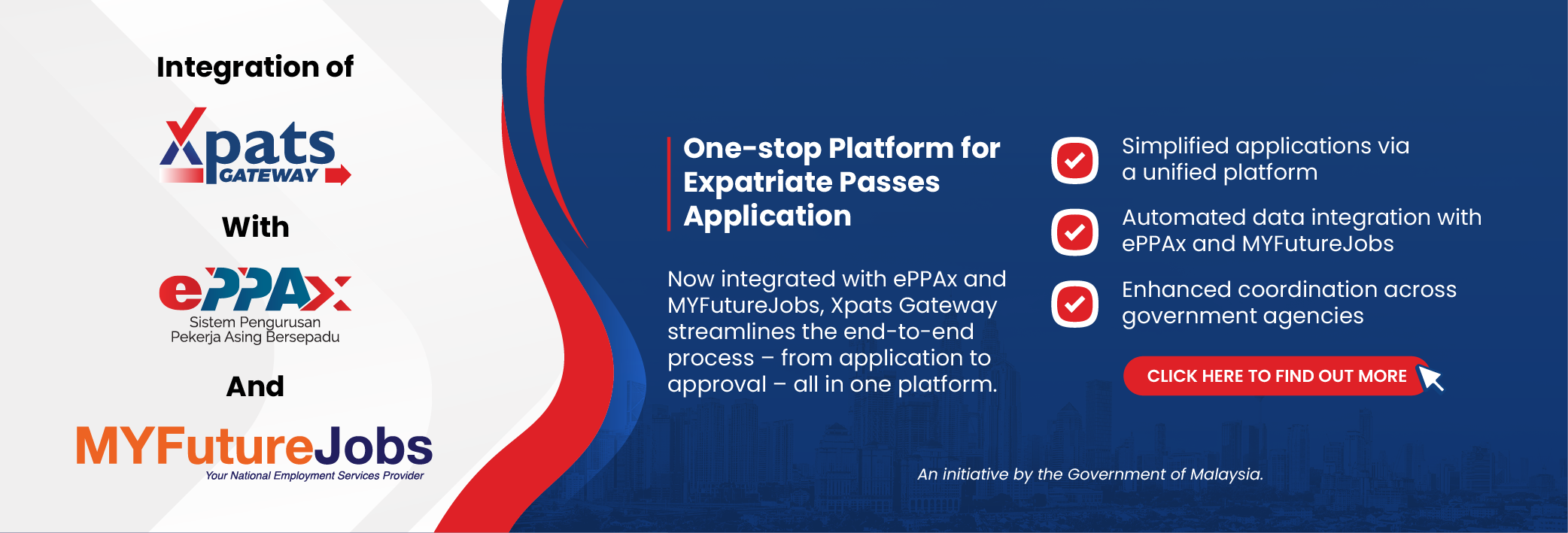 Integration of

Xpats GATEWAY

With

ePPAx
Sistem Pengurusan Pekerja Asing Bersepadu

And

MYFutureJobs
Your National Employment Services Provider

One-stop Platform for Expatriate Passes Application

Now integrated with ePPAx and MYFutureJobs, Xpats Gateway streamlines the end-to-end process – from application to approval – all in one platform.

Simplified applications via a unified platform

Automated data integration with ePPAx and MYFutureJobs

Enhanced coordination across government agencies

CLICK HERE TO FIND OUT MORE

An initiative by the Government of Malaysia.